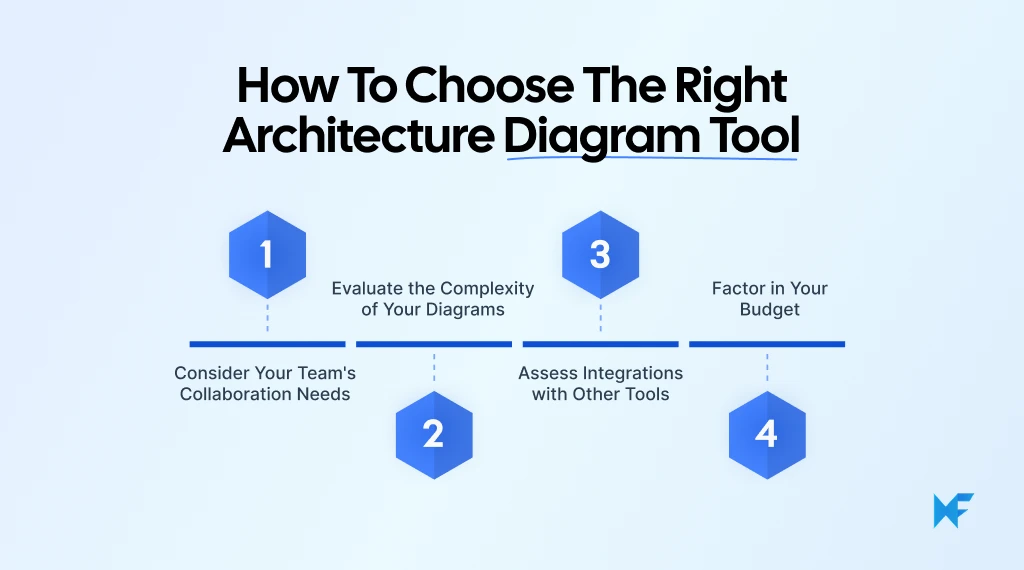 How To Choose The Right Architecture Diagram Tool

1

Consider Your Team's Collaboration Needs

Evaluate the Complexity of Your Diagrams

2

3

Assess Integrations with Other Tools

Factor in Your Budget

4